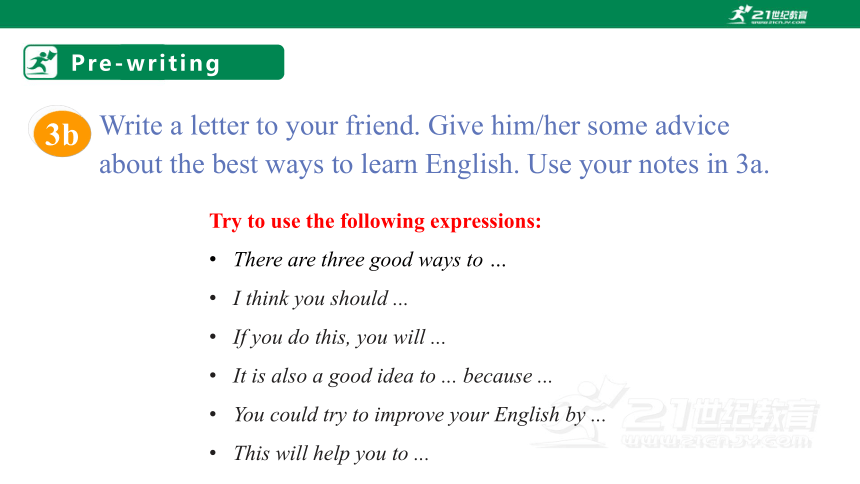 21世纪教育
www.21cnjy.com

Pre-writing

3b Write a letter to your friend. Give him/her some advice about the best ways to learn English. Use your notes in 3a.

Try to use the following expressions:

• There are three good ways to …
• I think you should ...
• If you do this, you will ...
• It is also a good idea to ... because ...
• You could try to improve your English by ...
• This will help you to ...

21世纪教育
www.21cnjy.com